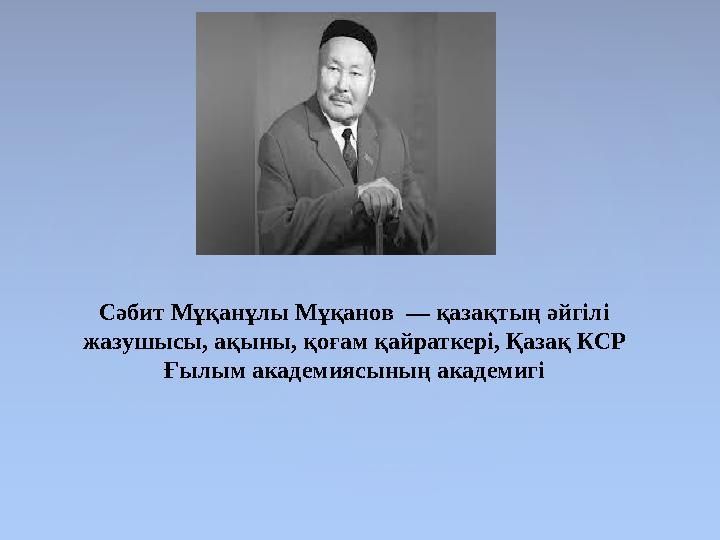 Сәбит Мұқанұлы Мұқанов — қазақтың әйгілі жазушысы, ақыны, қоғам қайраткері, Қазақ КСР Ғылым академиясының академигі